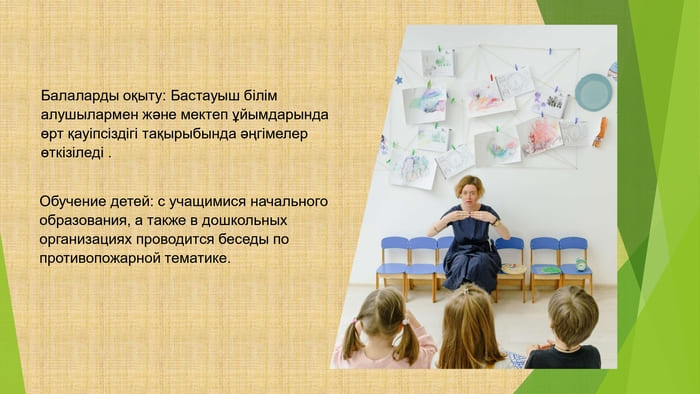 Балаларды оқыту: Бастауыш білім алушылармен және мектеп ұйымдарында өрт қауіпсіздігі тақырыбында әңгімелер өткізіледі .

Обучение детей: с учащимися начального образования, а также в дошкольных организациях проводится беседы по противопожарной тематике.